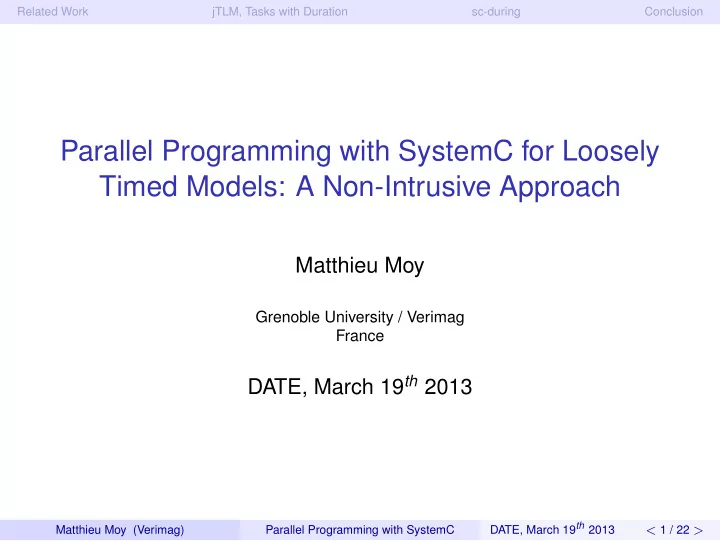 Related Work jTLM, Tasks with Duration sc-during Conclusion

Parallel Programming with SystemC for Loosely Timed Models: A Non-Intrusive Approach

Matthieu Moy

Grenoble University / Verimag
France

DATE, March 19$^{th}$ 2013

Matthieu Moy (Verimag) Parallel Programming with SystemC DATE, March 19$^{th}$ 2013 < 1 / 22 >